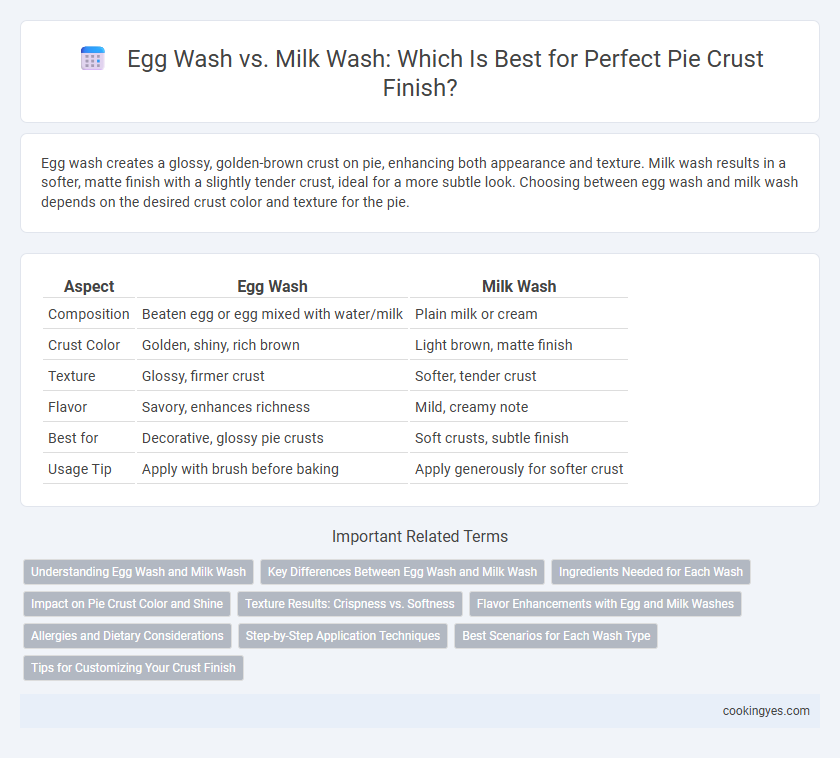 Egg Wash vs. Milk Wash: Which Is Best for Perfect Pie Crust Finish?

Egg wash creates a glossy, golden-brown crust on pie, enhancing both appearance and texture. Milk wash results in a softer, matte finish with a slightly tender crust, ideal for a more subtle look. Choosing between egg wash and milk wash depends on the desired crust color and texture for the pie.

| Aspect | Egg Wash | Milk Wash |
|---|---|---|
| Composition | Beaten egg or egg mixed with water/milk | Plain milk or cream |
| Crust Color | Golden, shiny, rich brown | Light brown, matte finish |
| Texture | Glossy, firmer crust | Softer, tender crust |
| Flavor | Savory, enhances richness | Mild, creamy note |
| Best for | Decorative, glossy pie crusts | Soft crusts, subtle finish |
| Usage Tip | Apply with brush before baking | Apply generously for softer crust |

Important Related Terms

Understanding Egg Wash and Milk Wash
Key Differences Between Egg Wash and Milk Wash
Ingredients Needed for Each Wash
Impact on Pie Crust Color and Shine
Texture Results: Crispness vs. Softness
Flavor Enhancements with Egg and Milk Washes
Allergies and Dietary Considerations
Step-by-Step Application Techniques
Best Scenarios for Each Wash Type
Tips for Customizing Your Crust Finish

cookingyes.com